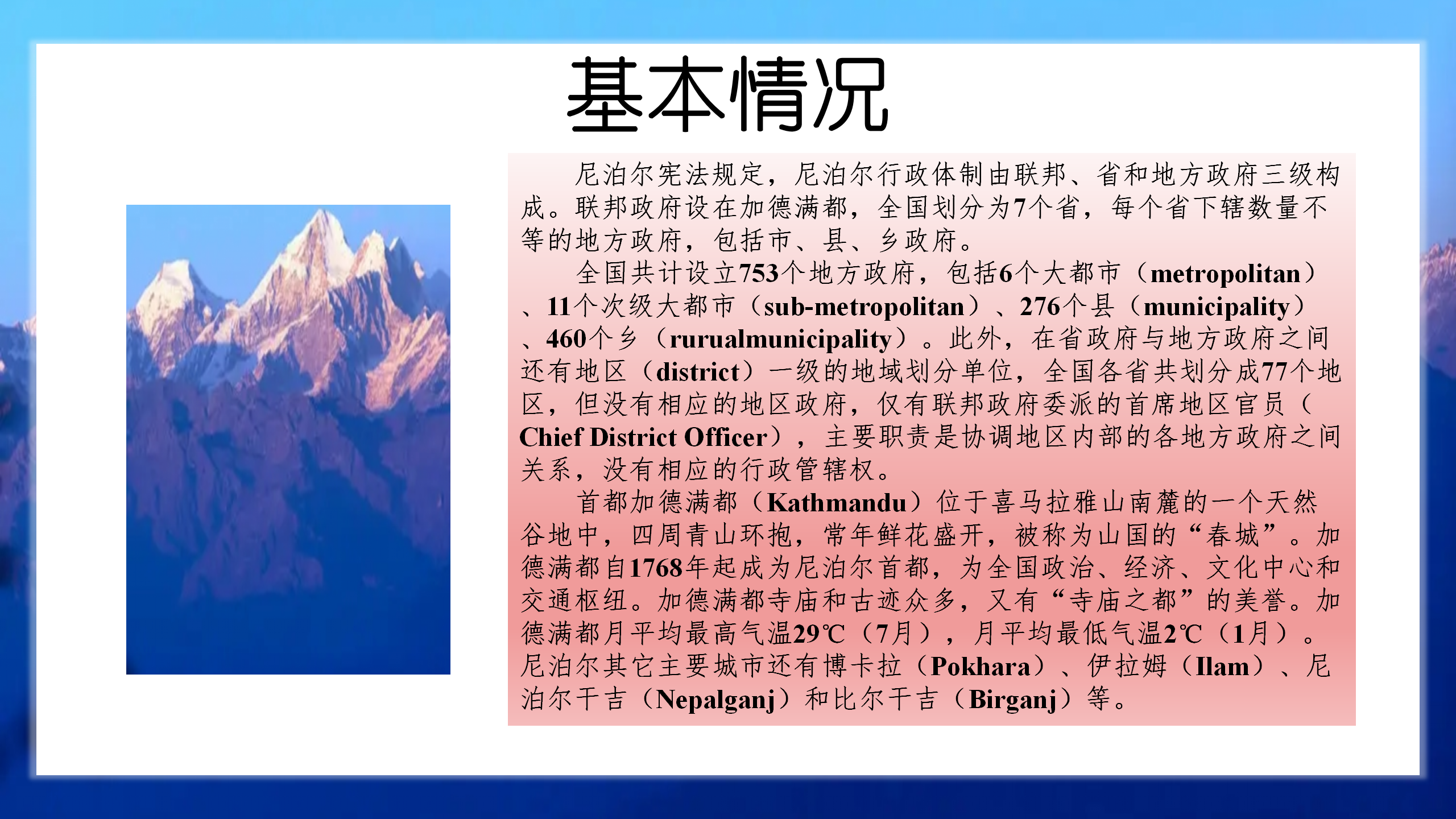 基本情况

尼泊尔宪法规定，尼泊尔行政体制由联邦、省和地方政府三级构成。联邦政府设在加德满都，全国划分为7个省，每个省下辖数量不等的地方政府，包括市、县、乡政府。

全国共计设立753个地方政府，包括6个大都市（metropolitan）、11个次级大都市（sub-metropolitan）、276个县（municipality）、460个乡（rurualmunicipality）。此外，在省政府与地方政府之间还有地区（district）一级的地域划分单位，全国各省共划分成77个地区，但没有相应的地区政府，仅有联邦政府委派的首席地区官员（Chief District Officer），主要职责是协调地区内部的各地方政府之间关系，没有相应的行政管辖权。

首都加德满都（Kathmandu）位于喜马拉雅山南麓的一个天然谷地中，四周青山环抱，常年鲜花盛开，被称为山国的“春城”。加德满都自1768年起成为尼泊尔首都，为全国政治、经济、文化中心和交通枢纽。加德满都寺庙和古迹众多，又有“寺庙之都”的美誉。加德满都月平均最高气温29℃（7月），月平均最低气温2℃（1月）。尼泊尔其它主要城市还有博卡拉（Pokhara）、伊拉姆（Ilam）、尼泊尔干吉（Nepalganj）和比尔干吉（Birganj）等。